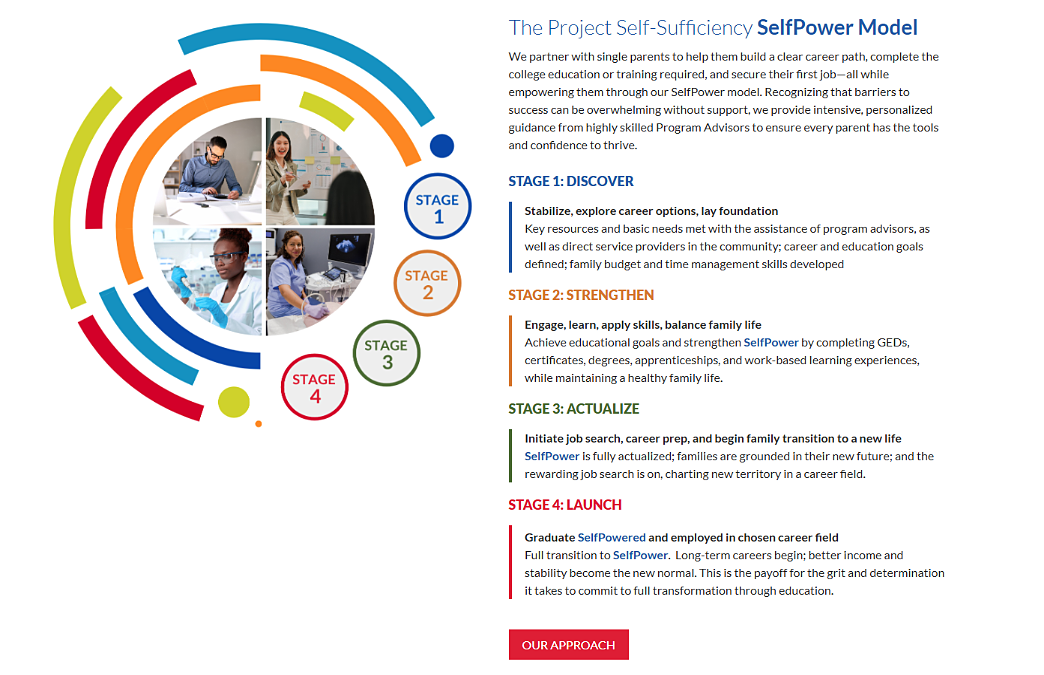 STAGE 1

STAGE 2

STAGE 3

STAGE 4

The Project Self-Sufficiency SelfPower Model

We partner with single parents to help them build a clear career path, complete the college education or training required, and secure their first job—all while empowering them through our SelfPower model. Recognizing that barriers to success can be overwhelming without support, we provide intensive, personalized guidance from highly skilled Program Advisors to ensure every parent has the tools and confidence to thrive.

STAGE 1: DISCOVER

Stabilize, explore career options, lay foundation
Key resources and basic needs met with the assistance of program advisors, as well as direct service providers in the community; career and education goals defined; family budget and time management skills developed

STAGE 2: STRENGTHEN

Engage, learn, apply skills, balance family life
Achieve educational goals and strengthen SelfPower by completing GEDs, certificates, degrees, apprenticeships, and work-based learning experiences, while maintaining a healthy family life.

STAGE 3: ACTUALIZE

Initiate job search, career prep, and begin family transition to a new life
SelfPower is fully actualized; families are grounded in their new future; and the rewarding job search is on, charting new territory in a career field.

STAGE 4: LAUNCH

Graduate SelfPowered and employed in chosen career field
Full transition to SelfPower. Long-term careers begin; better income and stability become the new normal. This is the payoff for the grit and determination it takes to commit to full transformation through education.

OUR APPROACH